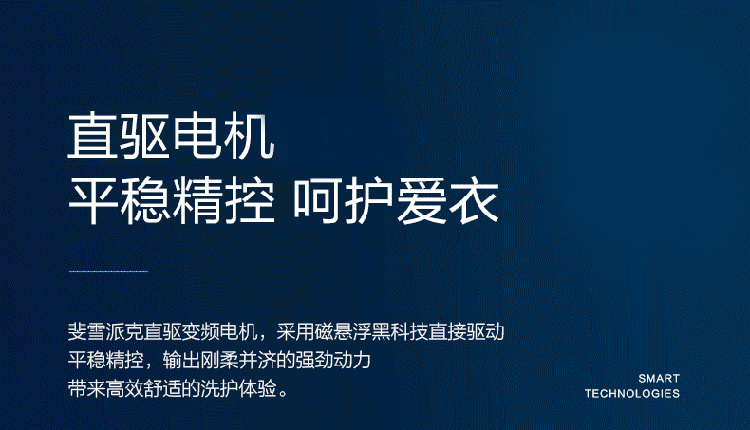 直驱电机
平稳精控 呵护爱衣

斐雪派克直驱变频电机，采用磁悬浮黑科技直接驱动
平稳精控，输出刚柔并济的强劲动力
带来高效舒适的洗护体验。

SMART
TECHNOLOGIES